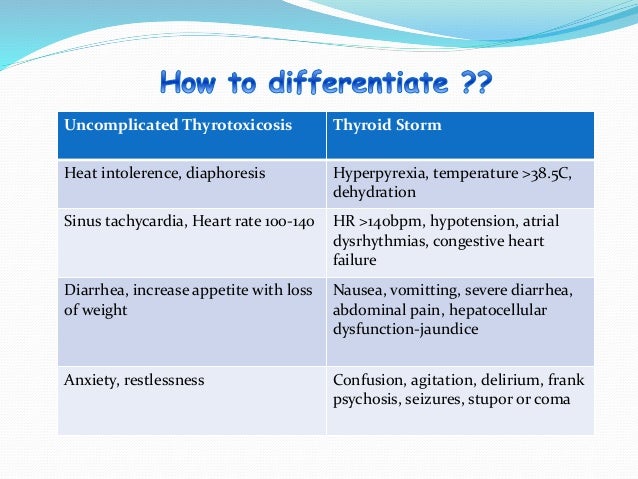 How to differentiate ??

| Uncomplicated Thyrotoxicosis | Thyroid Storm |
|---|---|
| Heat intolerence, diaphoresis | Hyperpyrexia, temperature >38.5C, dehydration |
| Sinus tachycardia, Heart rate 100-140 | HR >140bpm, hypotension, atrial dysrhythmias, congestive heart failure |
| Diarrhea, increase appetite with loss of weight | Nausea, vomitting, severe diarrhea, abdominal pain, hepatocellular dysfunction-jaundice |
| Anxiety, restlessness | Confusion, agitation, delirium, frank psychosis, seizures, stupor or coma |